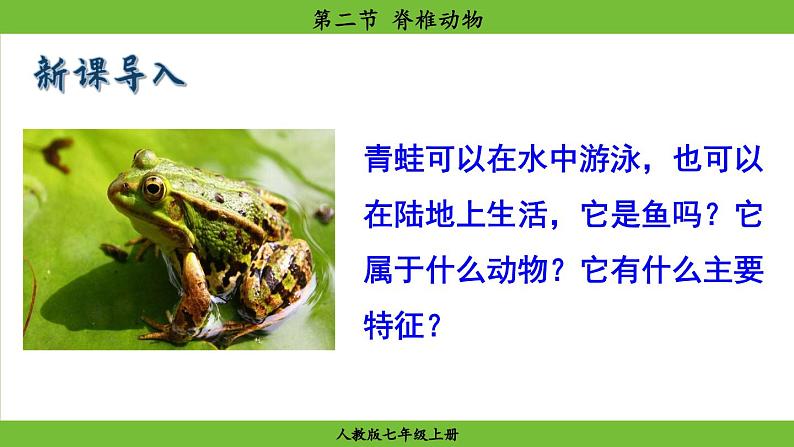 第二节 脊椎动物

新课导入

青蛙可以在水中游泳，也可以在陆地上生活，它是鱼吗？它属于什么动物？它有什么主要特征？

人教版七年级上册